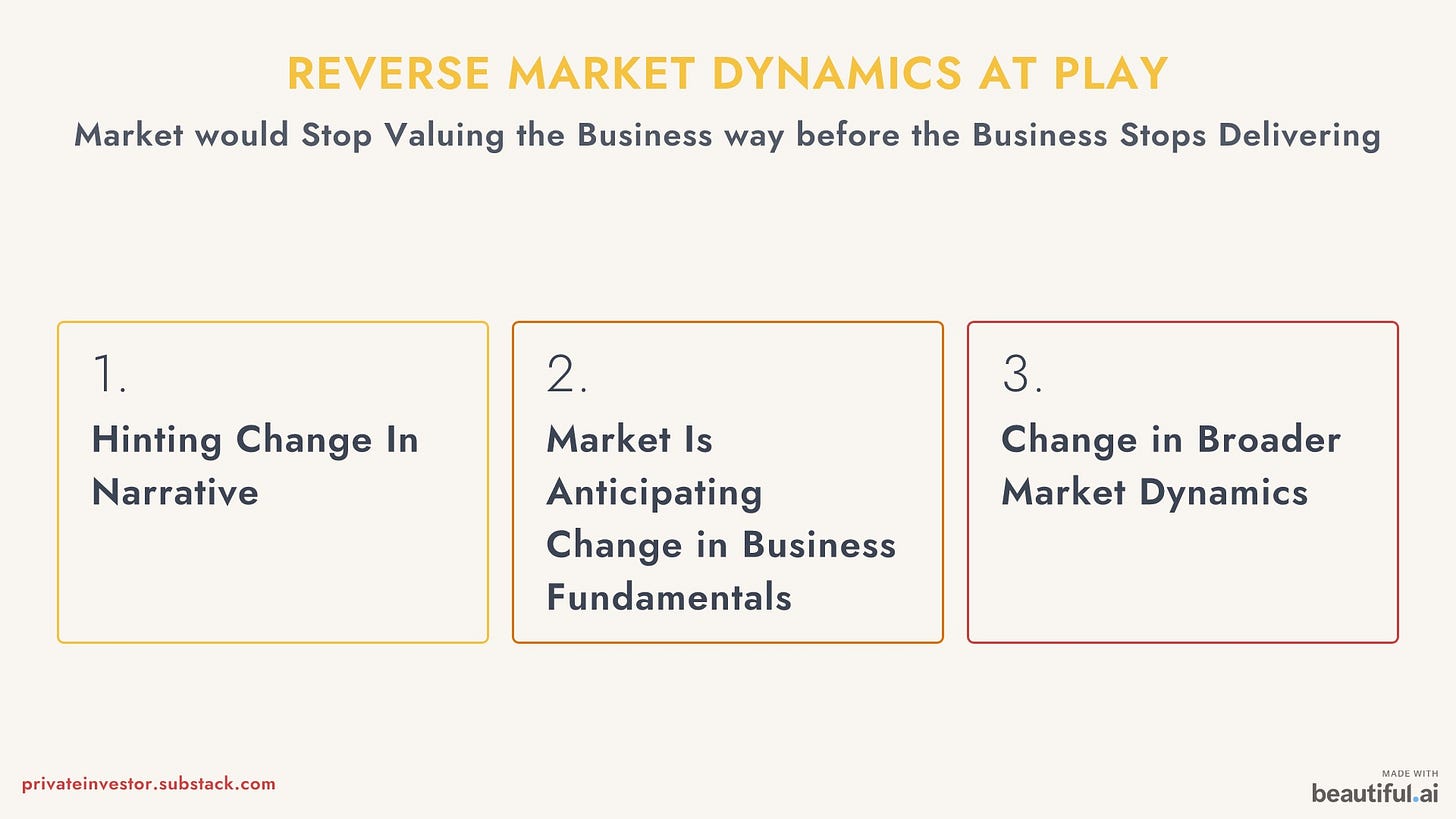 REVERSE MARKET DYNAMICS AT PLAY

Market would Stop Valuing the Business way before the Business Stops Delivering

1.
Hinting Change In Narrative

2.
Market Is Anticipating Change in Business Fundamentals

3.
Change in Broader Market Dynamics

privateinvestor.substack.com

MADE WITH
beautiful.ai